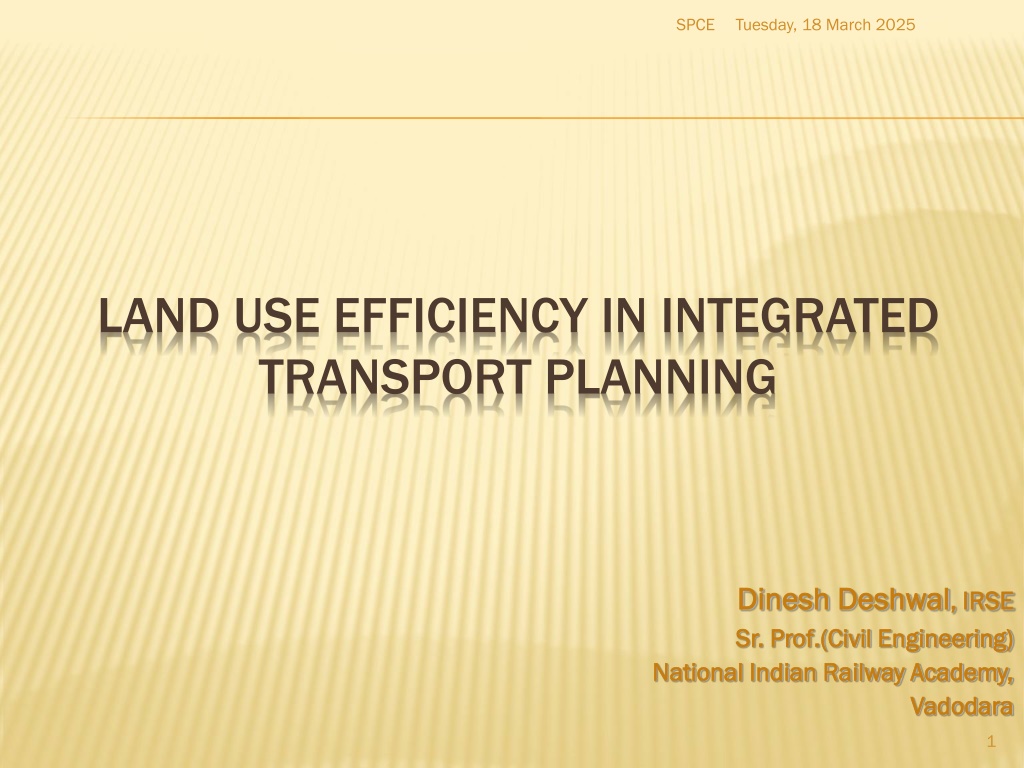 SPCE Tuesday, 18 March 2025

LAND USE EFFICIENCY IN INTEGRATED TRANSPORT PLANNING

Dinesh Deshwal, IRSE
Sr. Prof.(Civil Engineering)
National Indian Railway Academy, Vadodara

1